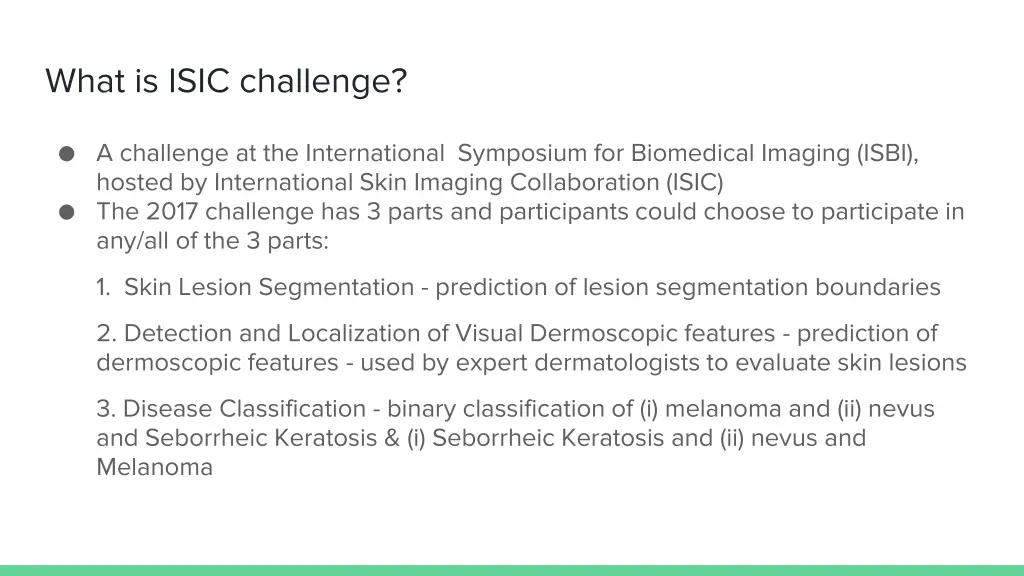 What is ISIC challenge?

● A challenge at the International Symposium for Biomedical Imaging (ISBI), hosted by International Skin Imaging Collaboration (ISIC)
● The 2017 challenge has 3 parts and participants could choose to participate in any/all of the 3 parts:

1. Skin Lesion Segmentation - prediction of lesion segmentation boundaries

2. Detection and Localization of Visual Dermoscopic features - prediction of dermoscopic features - used by expert dermatologists to evaluate skin lesions

3. Disease Classification - binary classification of (i) melanoma and (ii) nevus and Seborrheic Keratosis & (i) Seborrheic Keratosis and (ii) nevus and Melanoma